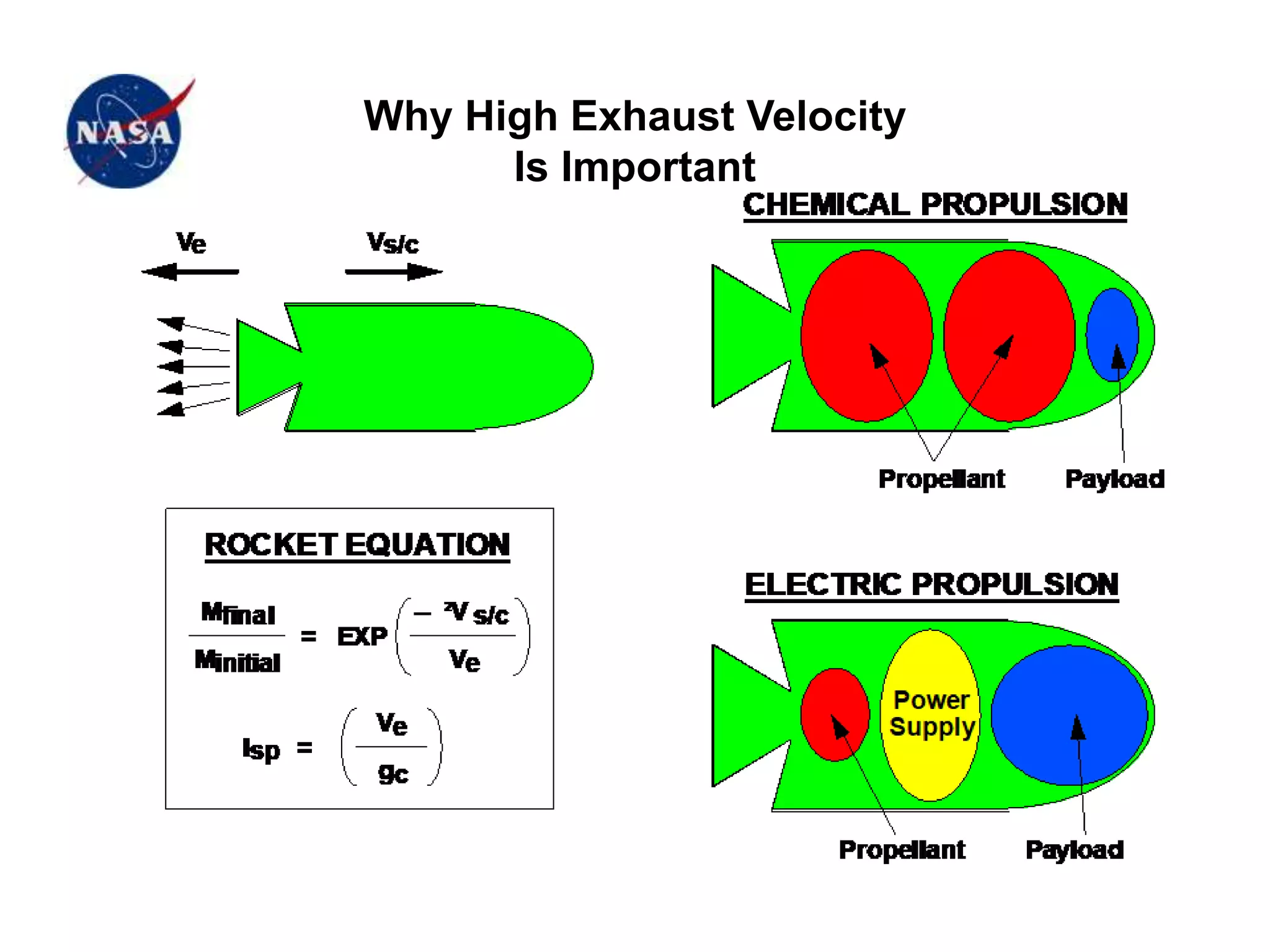 NASA

Why High Exhaust Velocity Is Important

CHEMICAL PROPULSION

Ve

Vs/c

Propellant

Payload

ROCKET EQUATION

$\frac{M_{final}}{M_{initial}} = EXP\left(\frac{-\Delta V_{s/c}}{V_e}\right)$

$I_{sp} = \left(\frac{V_e}{g_c}\right)$

ELECTRIC PROPULSION

Power Supply

Propellant

Payload